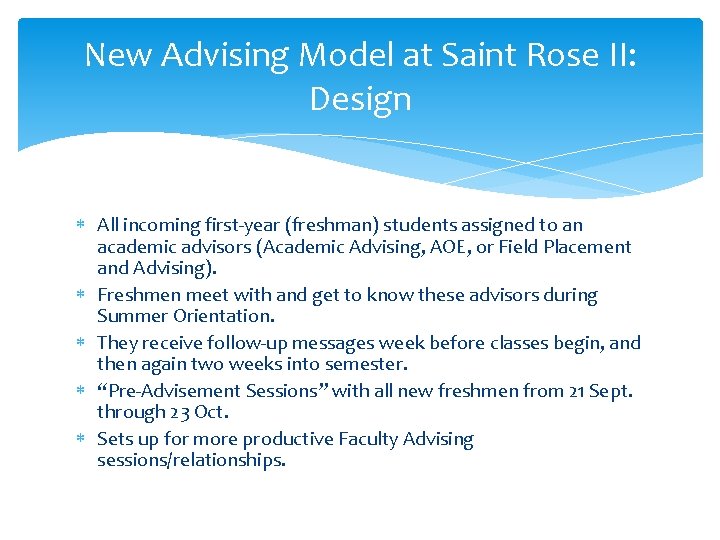 New Advising Model at Saint Rose II: Design

* All incoming first-year (freshman) students assigned to an academic advisors (Academic Advising, AOE, or Field Placement and Advising).
* Freshmen meet with and get to know these advisors during Summer Orientation.
* They receive follow-up messages week before classes begin, and then again two weeks into semester.
* “Pre-Advisement Sessions” with all new freshmen from 21 Sept. through 23 Oct.
* Sets up for more productive Faculty Advising sessions/relationships.